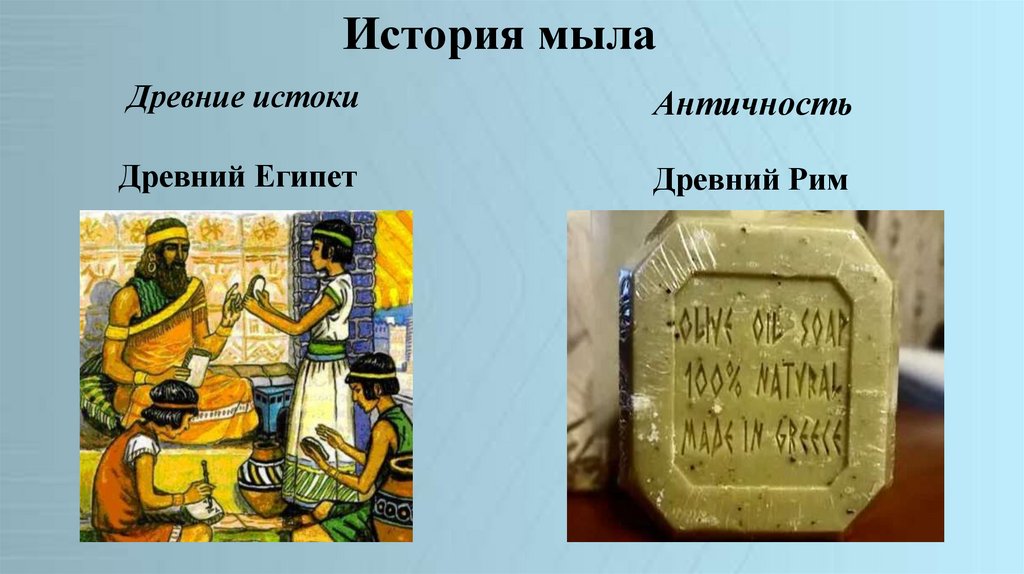 История мыла

Древние истоки

Древний Египет

Античность

Древний Рим

OLIVE OIL SOAP
100% NATURAL
MADE IN GREECE